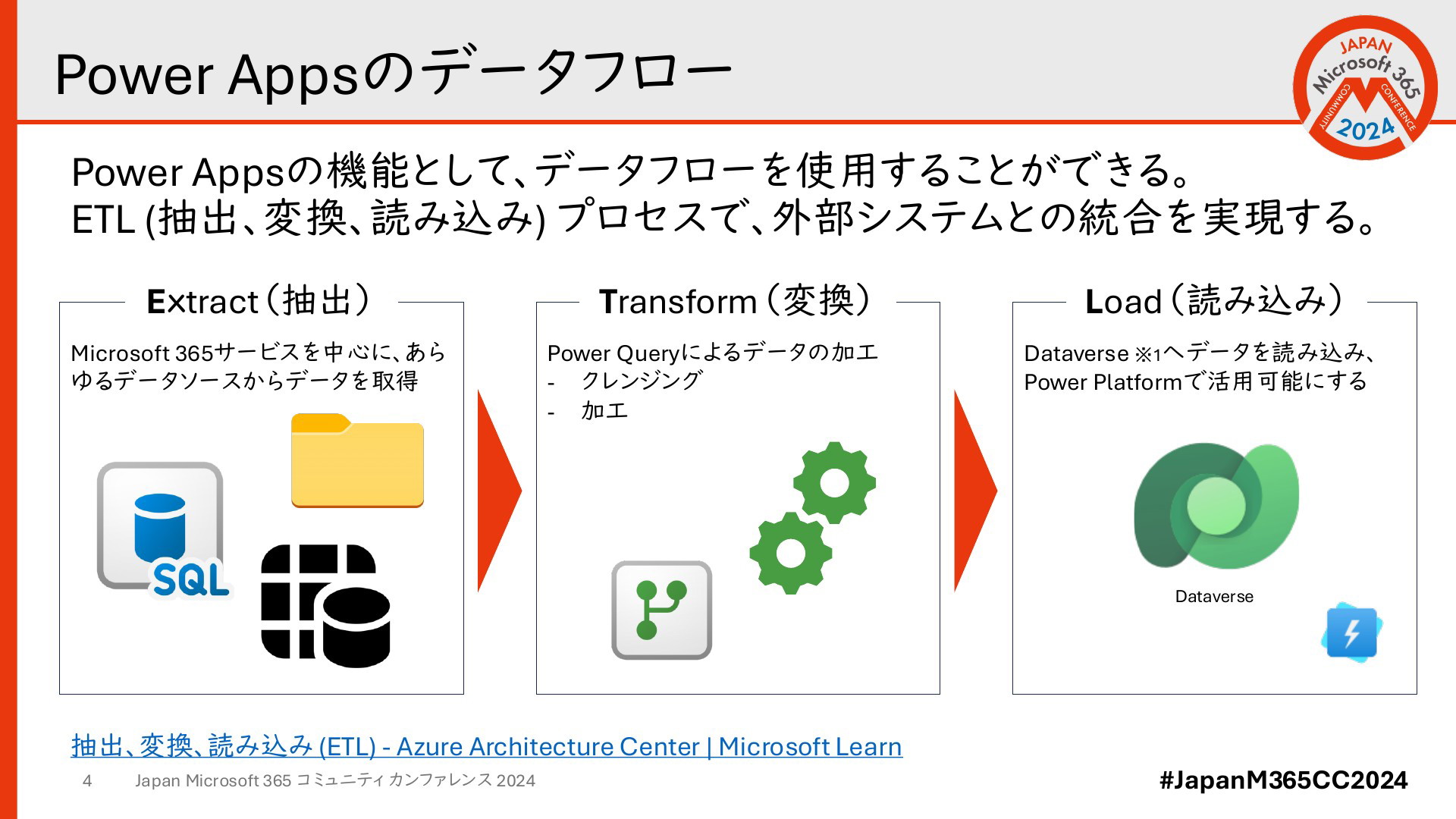 Power Appsのデータフロー

JAPAN Microsoft 365 COMMUNITY CONFERENCE 2024

Power Appsの機能として、データフローを使用することができる。
ETL (抽出、変換、読み込み) プロセスで、外部システムとの統合を実現する。

Extract（抽出）

Microsoft 365サービスを中心に、あらゆるデータソースからデータを取得

SQL

Transform（変換）

Power Queryによるデータの加工
- クレンジング
- 加工

Load（読み込み）

Dataverse ※1へデータを読み込み、Power Platformで活用可能にする

Dataverse

抽出、変換、読み込み (ETL) - Azure Architecture Center | Microsoft Learn

4 Japan Microsoft 365 コミュニティ カンファレンス 2024

#JapanM365CC2024